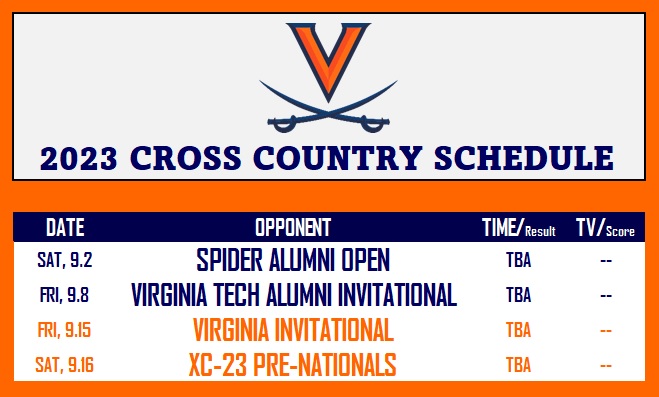 2023 CROSS COUNTRY SCHEDULE

| DATE | OPPONENT | TIME/Result | TV/Score |
|---|---|---|---|
| SAT, 9.2 | SPIDER ALUMNI OPEN | TBA | -- |
| FRI, 9.8 | VIRGINIA TECH ALUMNI INVITATIONAL | TBA | -- |
| FRI, 9.15 | VIRGINIA INVITATIONAL | TBA | -- |
| SAT, 9.16 | XC-23 PRE-NATIONALS | TBA | -- |